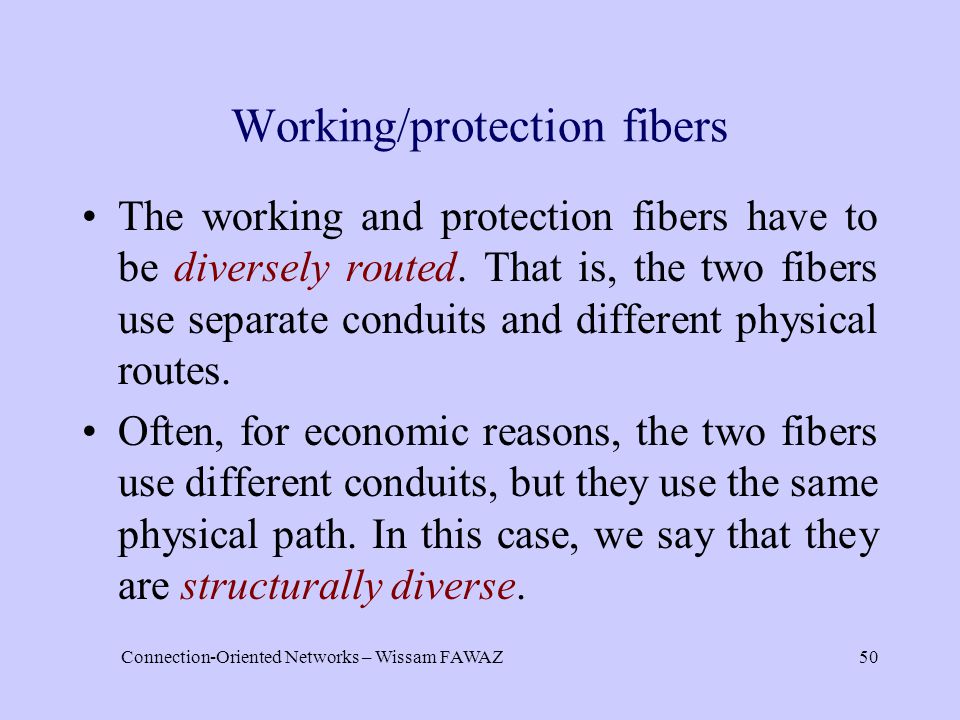 Working/protection fibers

• The working and protection fibers have to be diversely routed. That is, the two fibers use separate conduits and different physical routes.

• Often, for economic reasons, the two fibers use different conduits, but they use the same physical path. In this case, we say that they are structurally diverse.

Connection-Oriented Networks – Wissam FAWAZ

50